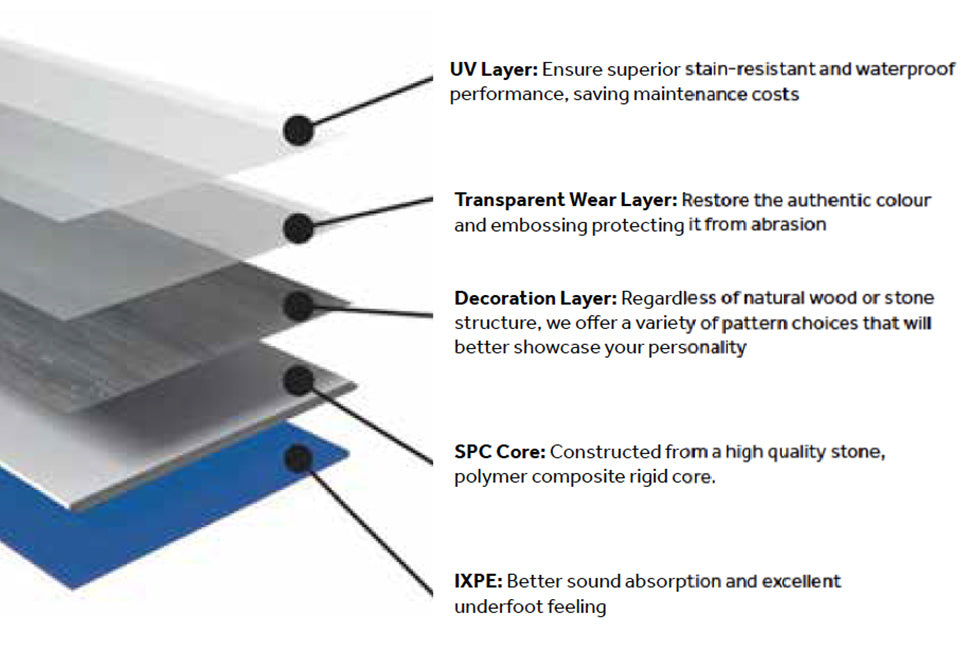 UV Layer: Ensure superior stain-resistant and waterproof performance, saving maintenance costs

Transparent Wear Layer: Restore the authentic colour and embossing protecting it from abrasion

Decoration Layer: Regardless of natural wood or stone structure, we offer a variety of pattern choices that will better showcase your personality

SPC Core: Constructed from a high quality stone, polymer composite rigid core.

IXPE: Better sound absorption and excellent underfoot feeling